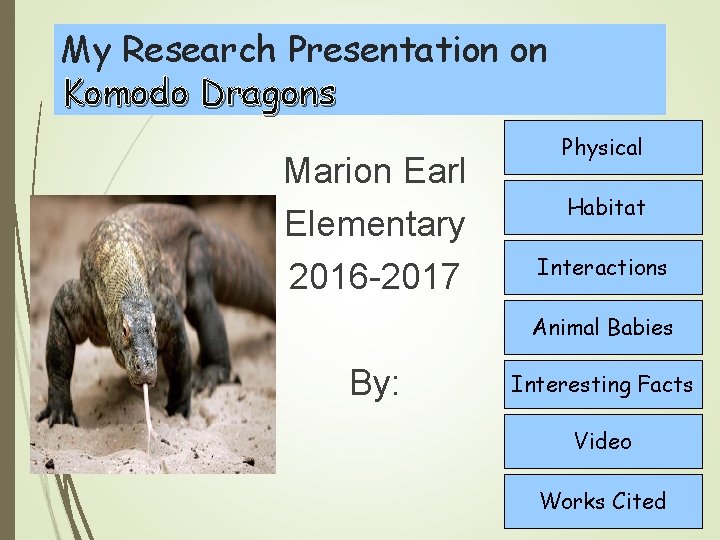 My Research Presentation on
Komodo Dragons

Marion Earl Elementary 2016-2017

By:

Physical

Habitat

Interactions

Animal Babies

Interesting Facts

Video

Works Cited